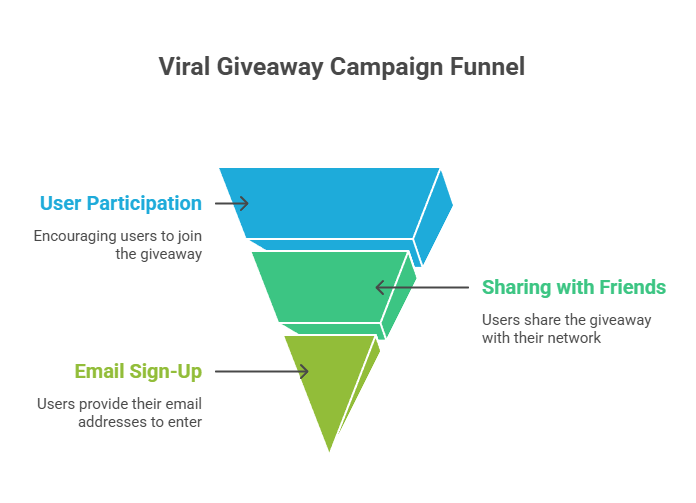 Viral Giveaway Campaign Funnel

User Participation

Encouraging users to join the giveaway

Sharing with Friends

Users share the giveaway with their network

Email Sign-Up

Users provide their email addresses to enter